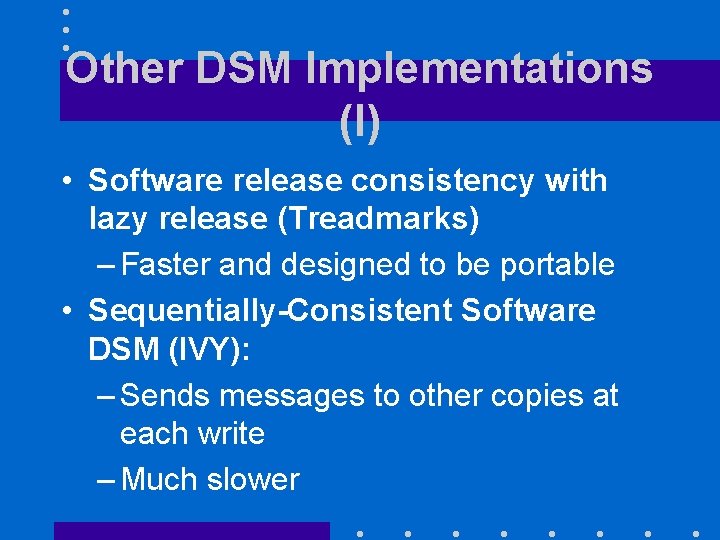 Other DSM Implementations (I)

• Software release consistency with lazy release (Treadmarks)
– Faster and designed to be portable
• Sequentially-Consistent Software DSM (IVY):
– Sends messages to other copies at each write
– Much slower